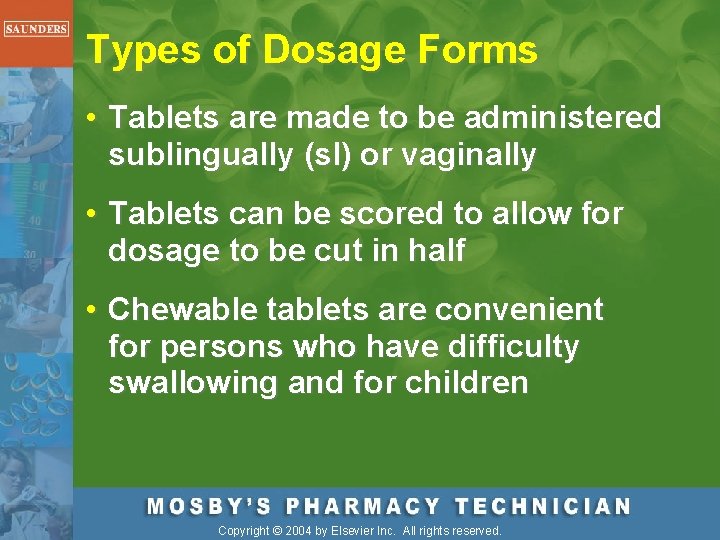 SAUNDERS

Types of Dosage Forms

• Tablets are made to be administered sublingually (sl) or vaginally

• Tablets can be scored to allow for dosage to be cut in half

• Chewable tablets are convenient for persons who have difficulty swallowing and for children

MOSBY'S PHARMACY TECHNICIAN

Copyright © 2004 by Elsevier Inc. All rights reserved.